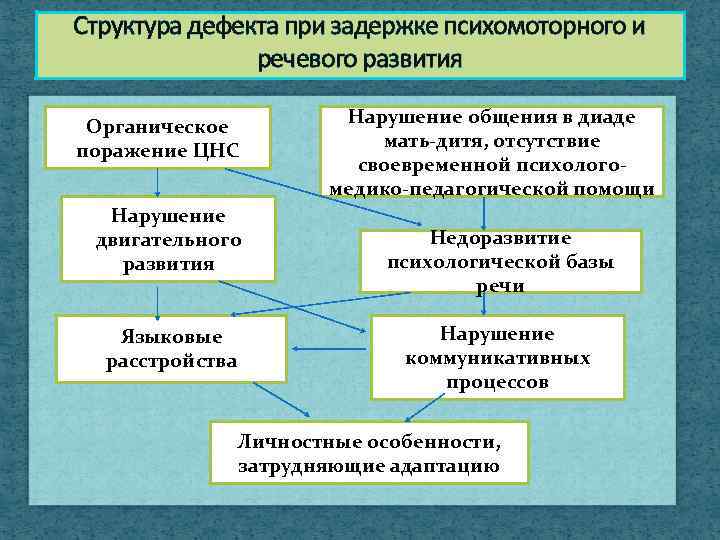 Структура дефекта при задержке психомоторного и речевого развития

Органическое поражение ЦНС

Нарушение общения в диаде мать-дитя, отсутствие своевременной психолого-медико-педагогической помощи

Нарушение двигательного развития

Недоразвитие психологической базы речи

Языковые расстройства

Нарушение коммуникативных процессов

Личностные особенности, затрудняющие адаптацию